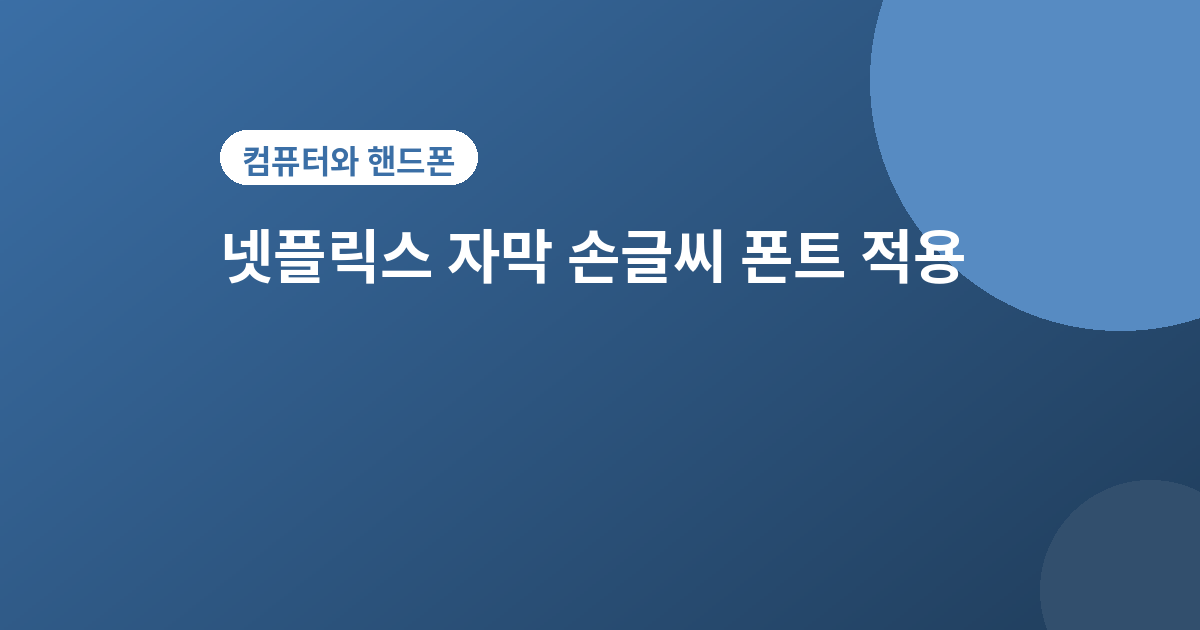 컴퓨터와 핸드폰

넷플릭스 자막 손글씨 폰트 적용